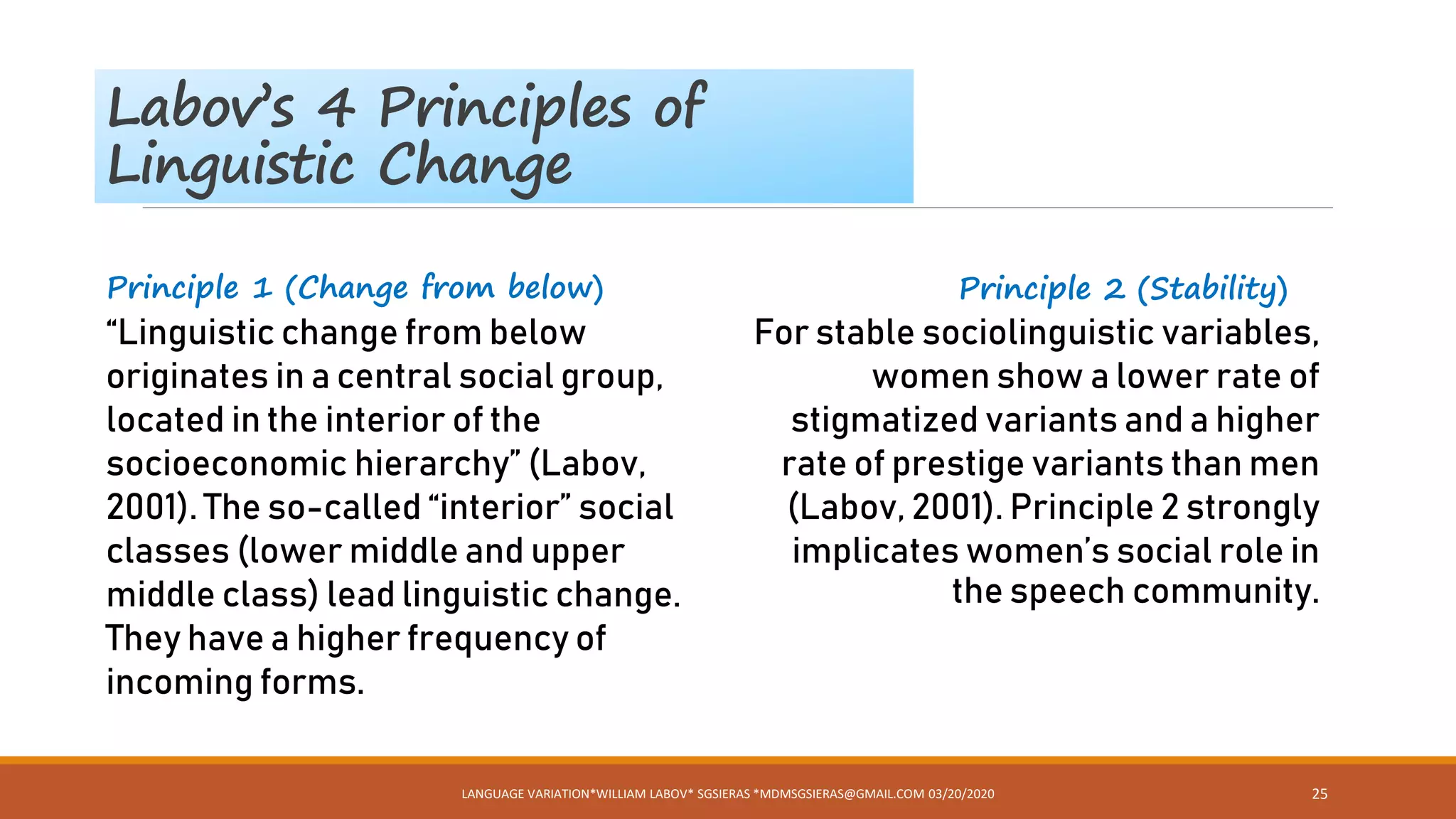 Labov's 4 Principles of Linguistic Change

Principle 1 (Change from below)
"Linguistic change from below originates in a central social group, located in the interior of the socioeconomic hierarchy" (Labov, 2001). The so-called "interior" social classes (lower middle and upper middle class) lead linguistic change. They have a higher frequency of incoming forms.

Principle 2 (Stability)
For stable sociolinguistic variables, women show a lower rate of stigmatized variants and a higher rate of prestige variants than men (Labov, 2001). Principle 2 strongly implicates women's social role in the speech community.

LANGUAGE VARIATION*WILLIAM LABOV* SGSIERAS *MDMSGSIERAS@GMAIL.COM 03/20/2020

25